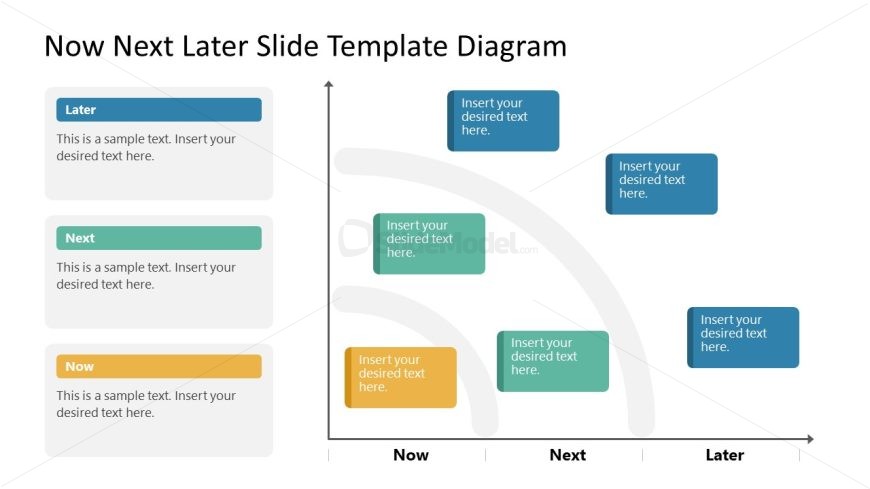 Now Next Later Slide Template Diagram

Later

This is a sample text. Insert your desired text here.

Next

This is a sample text. Insert your desired text here.

Now

This is a sample text. Insert your desired text here.

Insert your desired text here.

Insert your desired text here.

Insert your desired text here.

SlideModel.com

Insert your desired text here.

Insert your desired text here.

Insert your desired text here.

Now

Next

Later